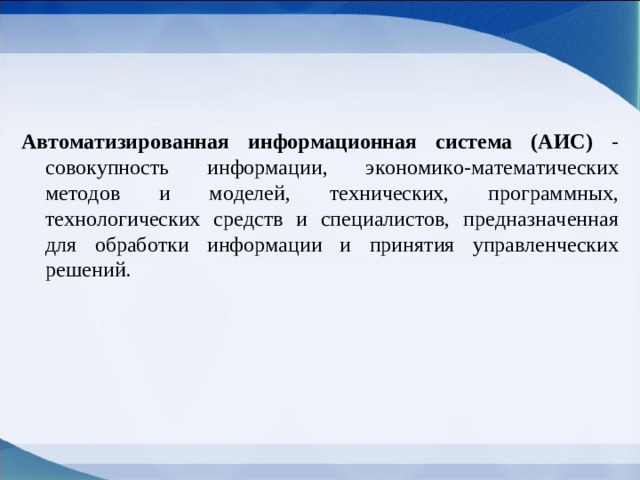 Автоматизированная информационная система (АИС) - совокупность информации, экономико-математических методов и моделей, технических, программных, технологических средств и специалистов, предназначенная для обработки информации и принятия управленческих решений.